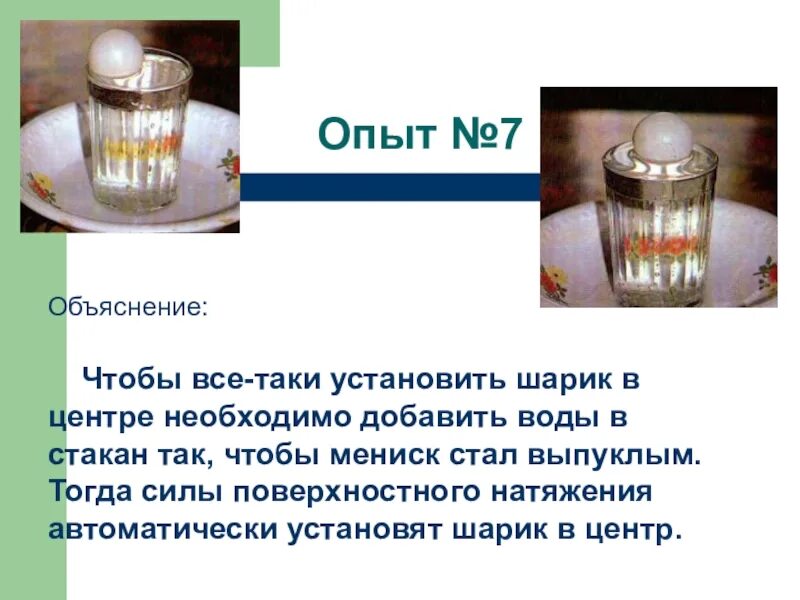 Опыт №7

Объяснение:

Чтобы все-таки установить шарик в центре необходимо добавить воды в стакан так, чтобы мениск стал выпуклым. Тогда силы поверхностного натяжения автоматически установят шарик в центр.